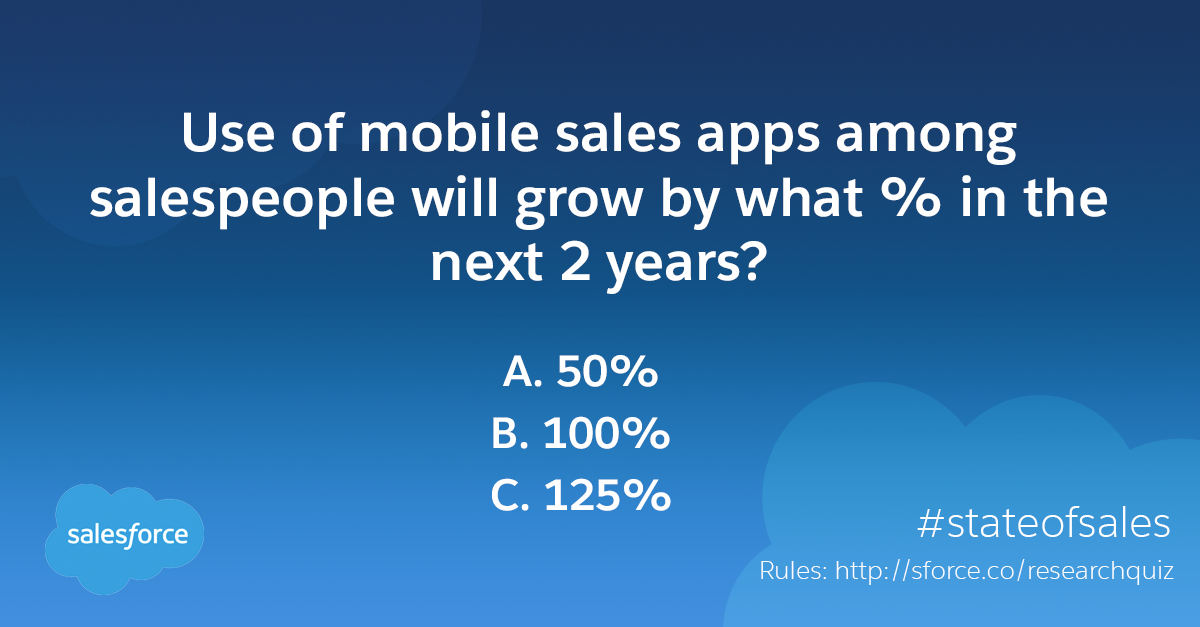 Use of mobile sales apps among salespeople will grow by what % in the next 2 years?

A. 50%
B. 100%
C. 125%

salesforce

#stateofsales

Rules: http://sforce.co/researchquiz